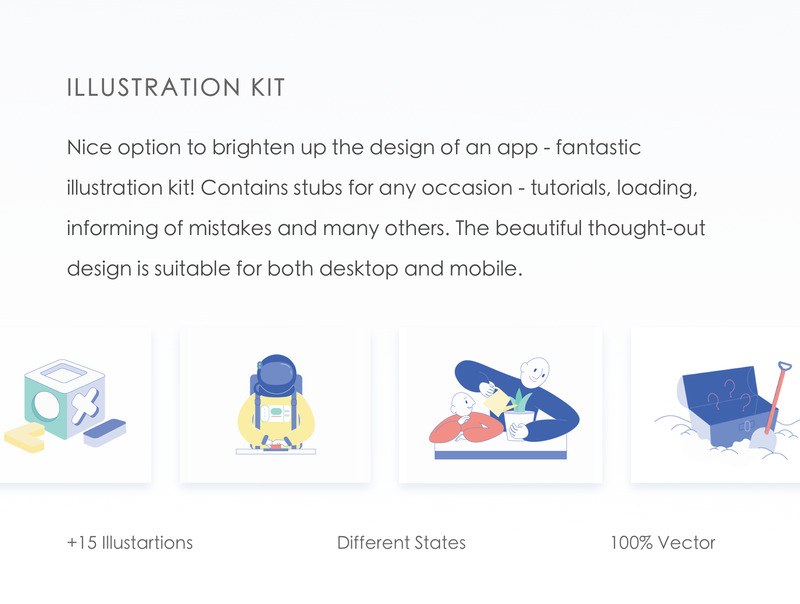 ILLUSTRATION KIT

Nice option to brighten up the design of an app - fantastic illustration kit! Contains stubs for any occasion - tutorials, loading, informing of mistakes and many others. The beautiful thought-out design is suitable for both desktop and mobile.

+15 Illustartions

Different States

100% Vector